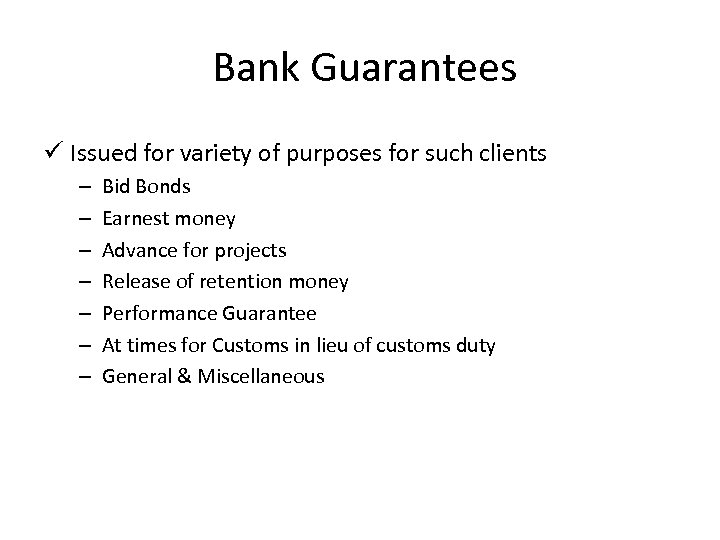 Bank Guarantees

✓ Issued for variety of purposes for such clients
– Bid Bonds
– Earnest money
– Advance for projects
– Release of retention money
– Performance Guarantee
– At times for Customs in lieu of customs duty
– General & Miscellaneous